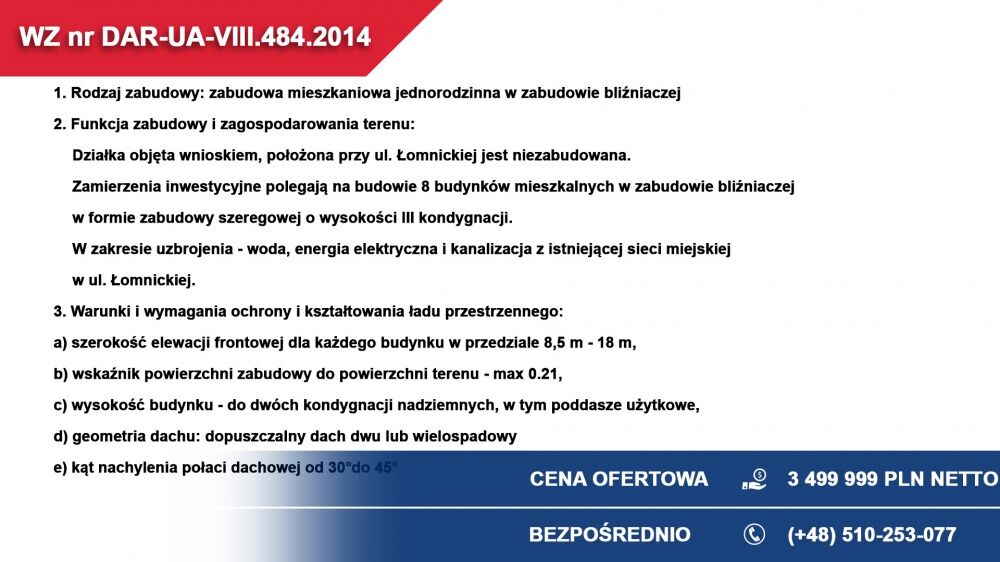 WZ nr DAR-UA-VIII.484.2014

1. Rodzaj zabudowy: zabudowa mieszkaniowa jednorodzinna w zabudowie bliźniaczej

2. Funkcja zabudowy i zagospodarowania terenu:

Działka objęta wnioskiem, położona przy ul. Łomnickiej jest niezabudowana.

Zamierzenia inwestycyjne polegają na budowie 8 budynków mieszkalnych w zabudowie bliźniaczej w formie zabudowy szeregowej o wysokości III kondygnacji.

W zakresie uzbrojenia - woda, energia elektryczna i kanalizacja z istniejącej sieci miejskiej w ul. Łomnickiej.

3. Warunki i wymagania ochrony i kształtowania ładu przestrzennego:

a) szerokość elewacji frontowej dla każdego budynku w przedziale 8,5 m - 18 m,

b) wskaźnik powierzchni zabudowy do powierzchni terenu - max 0.21,

c) wysokość budynku - do dwóch kondygnacji nadziemnych, w tym poddasze użytkowe,

d) geometria dachu: dopuszczalny dach dwu lub wielospadowy

e) kąt nachylenia połaci dachowej od 30°do 45°

CENA OFERTOWA

3 499 999 PLN NETTO

BEZPOŚREDNIO

(+48) 510-253-077